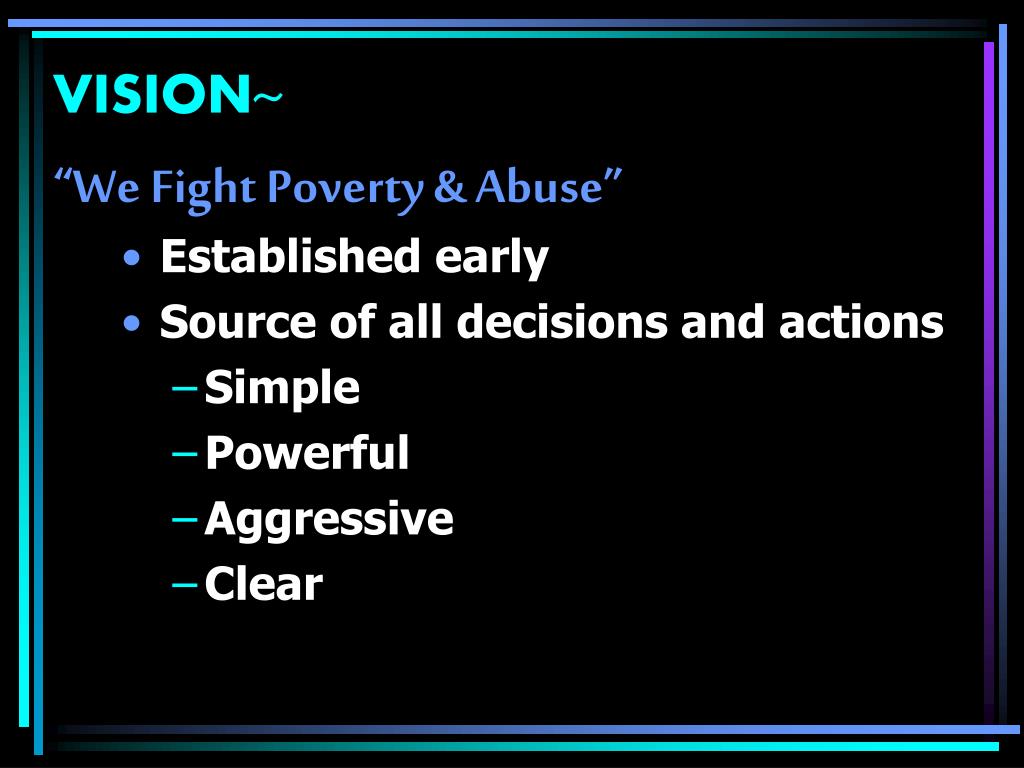 VISION~

“We Fight Poverty & Abuse”

• Established early
• Source of all decisions and actions
  – Simple
  – Powerful
  – Aggressive
  – Clear